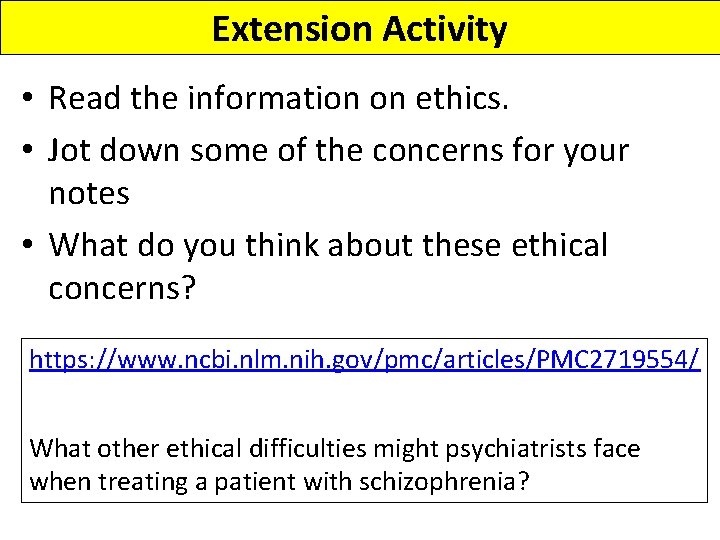 Extension Activity

• Read the information on ethics.
• Jot down some of the concerns for your notes
• What do you think about these ethical concerns?

https://www.ncbi.nlm.nih.gov/pmc/articles/PMC2719554/

What other ethical difficulties might psychiatrists face when treating a patient with schizophrenia?